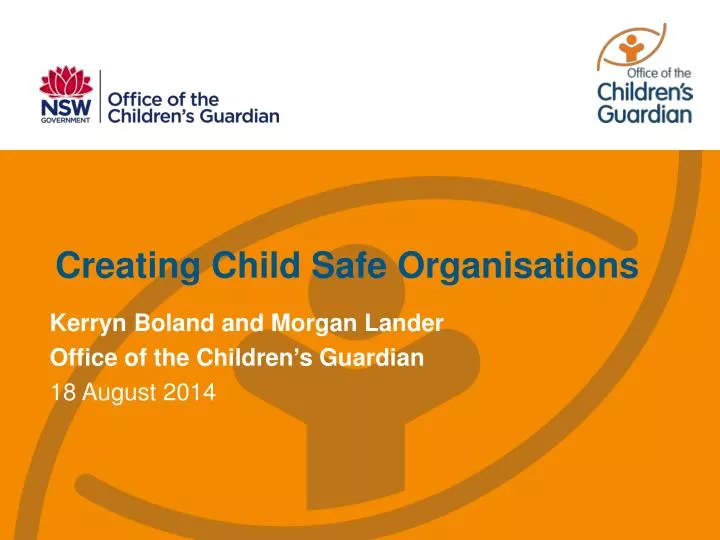 NSW GOVERNMENT

Office of the Children's Guardian

Office of the Children's Guardian

Creating Child Safe Organisations

Kerryn Boland and Morgan Lander
Office of the Children's Guardian
18 August 2014